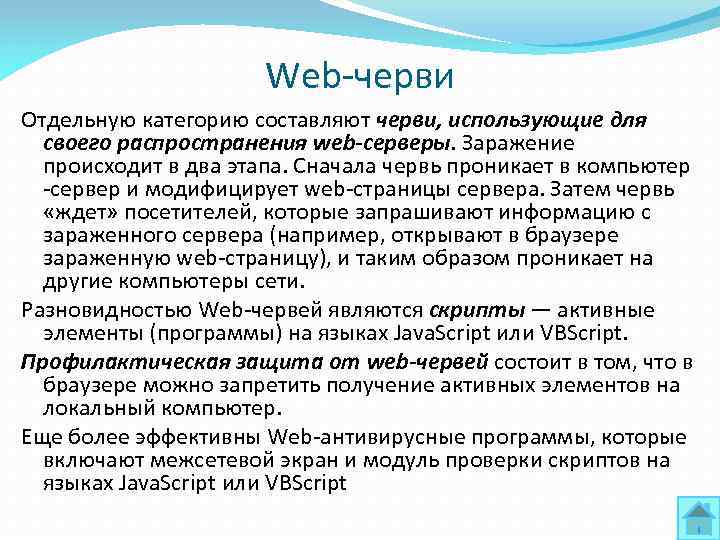 Web-черви

Отдельную категорию составляют черви, использующие для своего распространения web-серверы. Заражение происходит в два этапа. Сначала червь проникает в компьютер -сервер и модифицирует web-страницы сервера. Затем червь «ждет» посетителей, которые запрашивают информацию с зараженного сервера (например, открывают в браузере зараженную web-страницу), и таким образом проникает на другие компьютеры сети.

Разновидностью Web-червей являются скрипты — активные элементы (программы) на языках JavaScript или VBScript.

Профилактическая защита от web-червей состоит в том, что в браузере можно запретить получение активных элементов на локальный компьютер.

Еще более эффективны Web-антивирусные программы, которые включают межсетевой экран и модуль проверки скриптов на языках JavaScript или VBScript